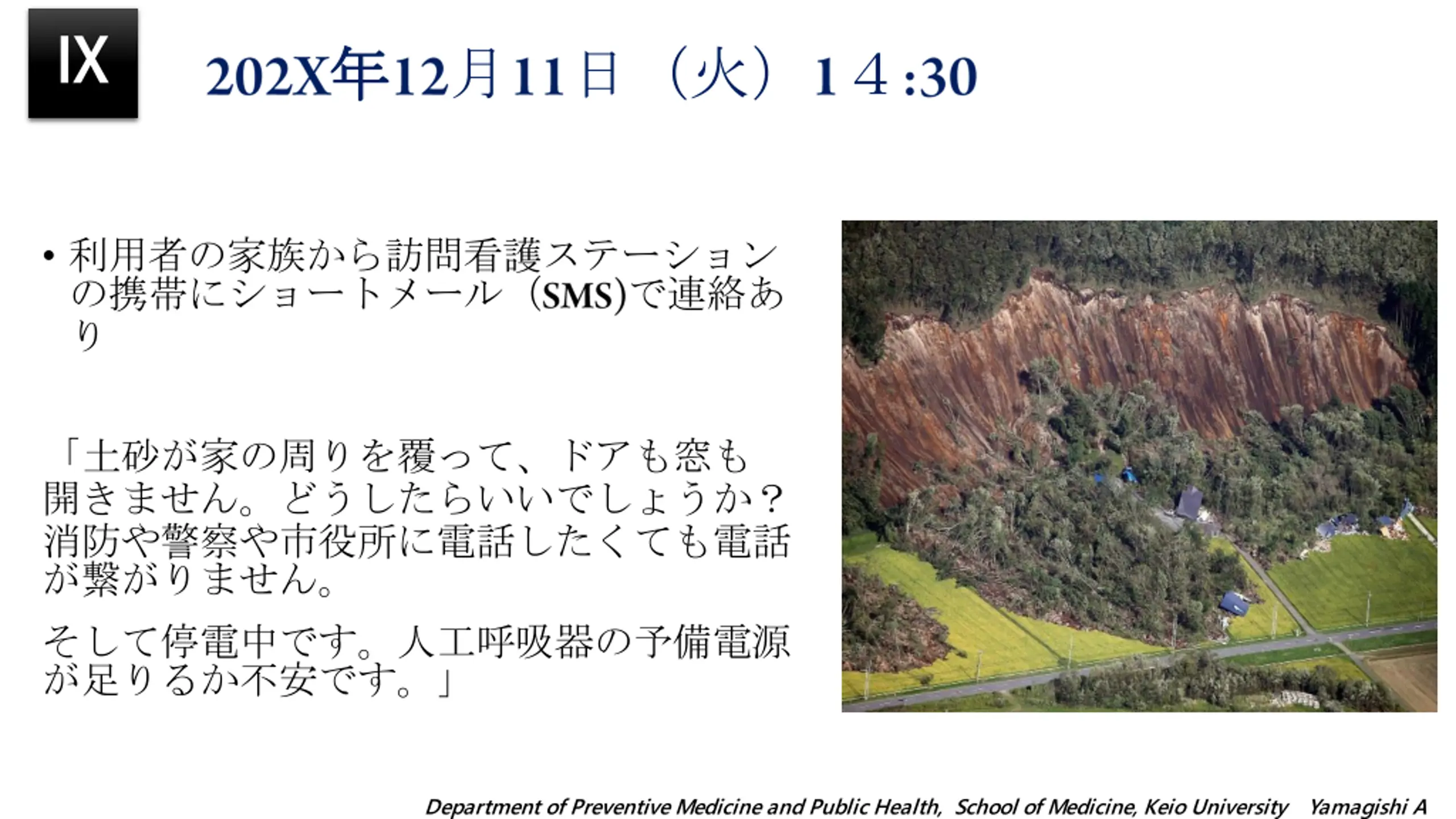 IX

202X年12月11日（火）１４:30

• 利用者の家族から訪問看護ステーションの携帯にショートメール（SMS)で連絡あり

「土砂が家の周りを覆って、ドアも窓も開きません。どうしたらいいでしょうか？消防や警察や市役所に電話したくても電話が繋がりません。

そして停電中です。人工呼吸器の予備電源が足りるか不安です。」

Department of Preventive Medicine and Public Health, School of Medicine, Keio University Yamagishi A